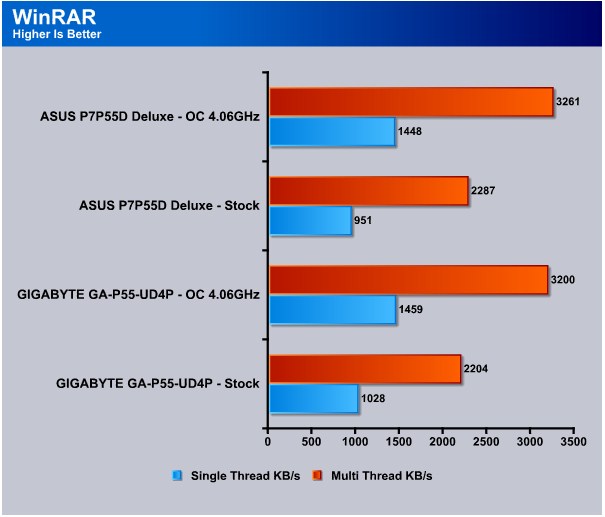 WinRAR
Higher Is Better

ASUS P7P55D Deluxe - OC 4.06GHz
3261
1448

ASUS P7P55D Deluxe - Stock
2287
951

GIGABYTE GA-P55-UD4P - OC 4.06GHz
3200
1459

GIGABYTE GA-P55-UD4P - Stock
2204
1028

0 500 1000 1500 2000 2500 3000 3500

Single Thread KB/s Multi Thread KB/s